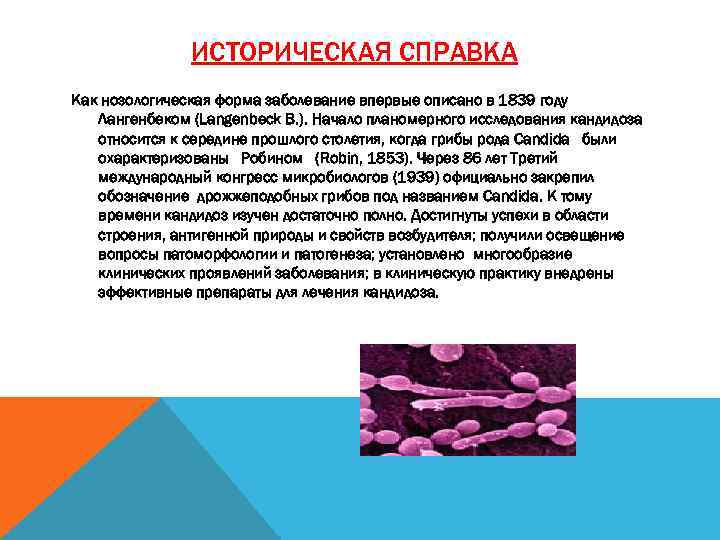 ИСТОРИЧЕСКАЯ СПРАВКА

Как нозологическая форма заболевание впервые описано в 1839 году Лангенбеком (Langenbeck B.). Начало планомерного исследования кандидоза относится к середине прошлого столетия, когда грибы рода Candida были охарактеризованы Робином (Robin, 1853). Через 86 лет Третий международный конгресс микробиологов (1939) официально закрепил обозначение дрожжеподобных грибов под названием Candida. К тому времени кандидоз изучен достаточно полно. Достигнуты успехи в области строения, антигенной природы и свойств возбудителя; получили освещение вопросы патоморфологии и патогенеза; установлено многообразие клинических проявлений заболевания; в клиническую практику внедрены эффективные препараты для лечения кандидоза.